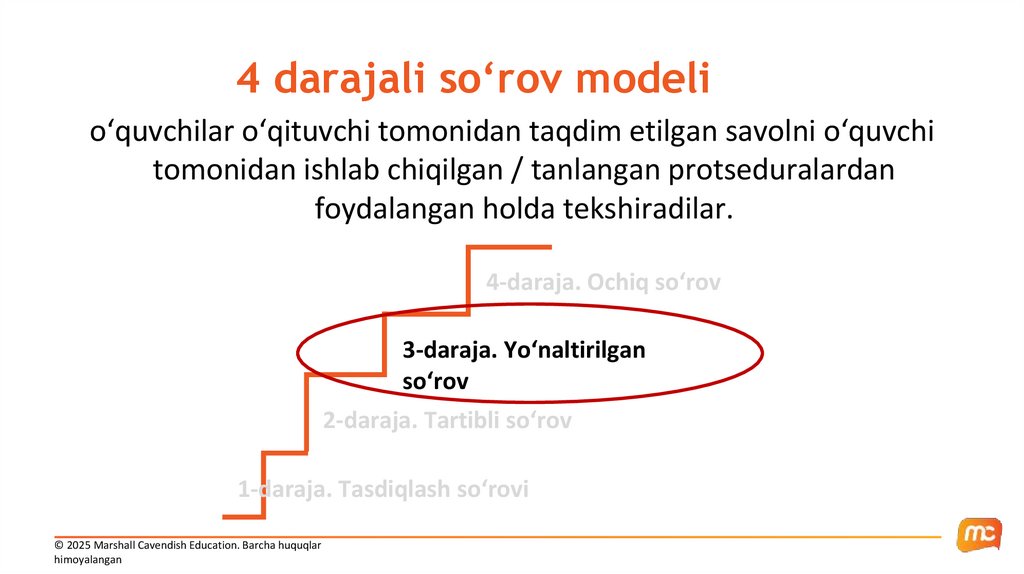 4 darajali so‘rov modeli

o‘quvchilar o‘qituvchi tomonidan taqdim etilgan savolni o‘quvchi tomonidan ishlab chiqilgan / tanlangan protseduralardan foydalangan holda tekshiradilar.

4-daraja. Ochiq so‘rov

3-daraja. Yo‘naltirilgan so‘rov

2-daraja. Tartibli so‘rov

1-daraja. Tasdiqlash so‘rovi

© 2025 Marshall Cavendish Education. Barcha huquqlar himoyalangan

mc